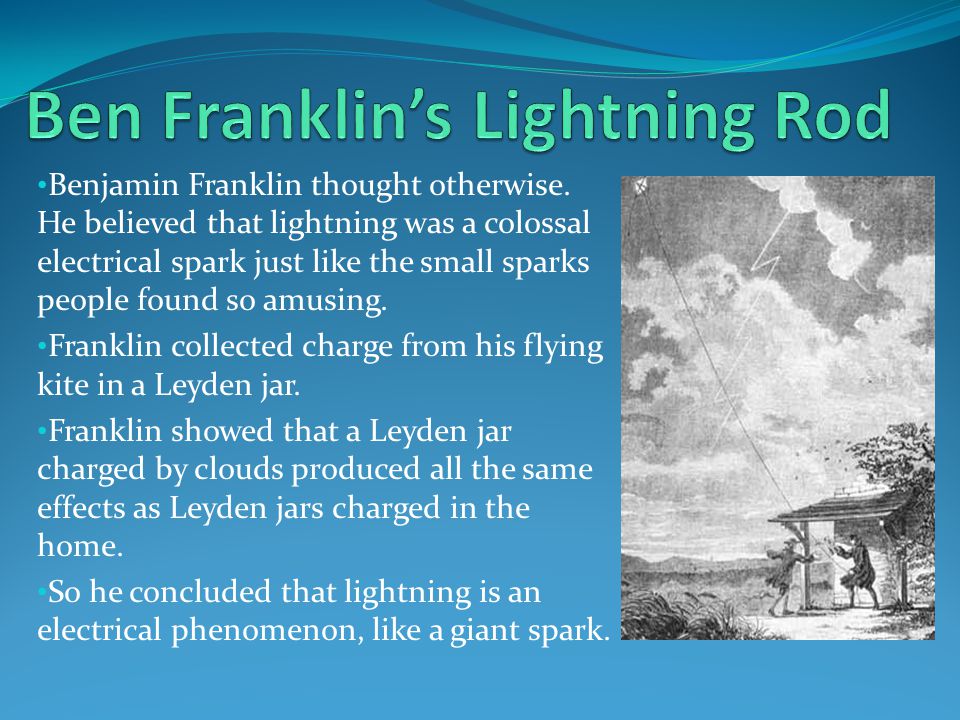 Ben Franklin's Lightning Rod

•Benjamin Franklin thought otherwise. He believed that lightning was a colossal electrical spark just like the small sparks people found so amusing.

•Franklin collected charge from his flying kite in a Leyden jar.

•Franklin showed that a Leyden jar charged by clouds produced all the same effects as Leyden jars charged in the home.

•So he concluded that lightning is an electrical phenomenon, like a giant spark.